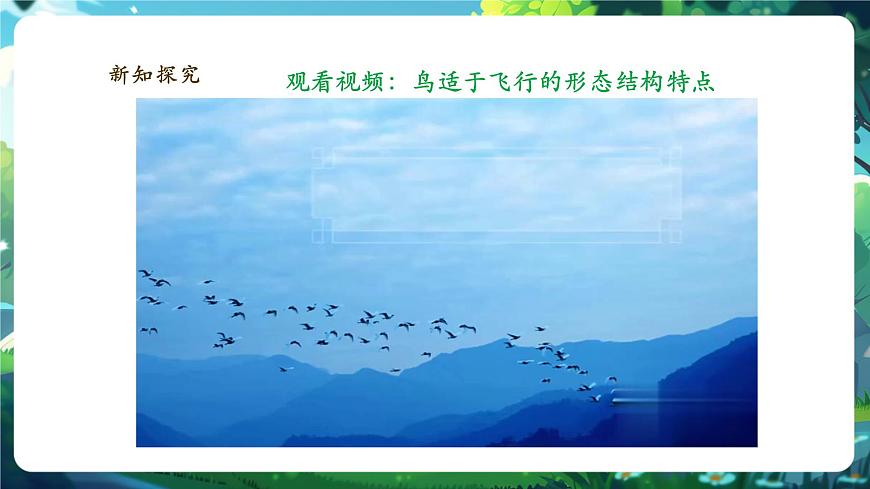 新知探究

观看视频：鸟适于飞行的形态结构特点